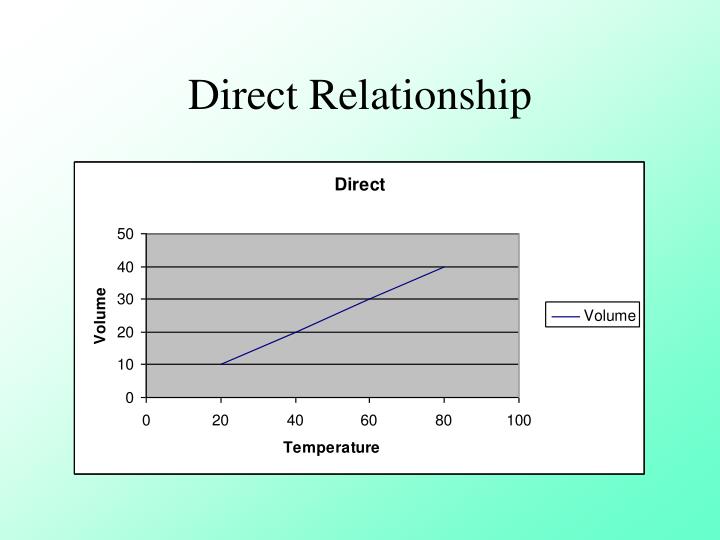 Direct Relationship

Direct

Volume

50
40
30
20
10
0

0 20 40 60 80 100

Temperature

Volume